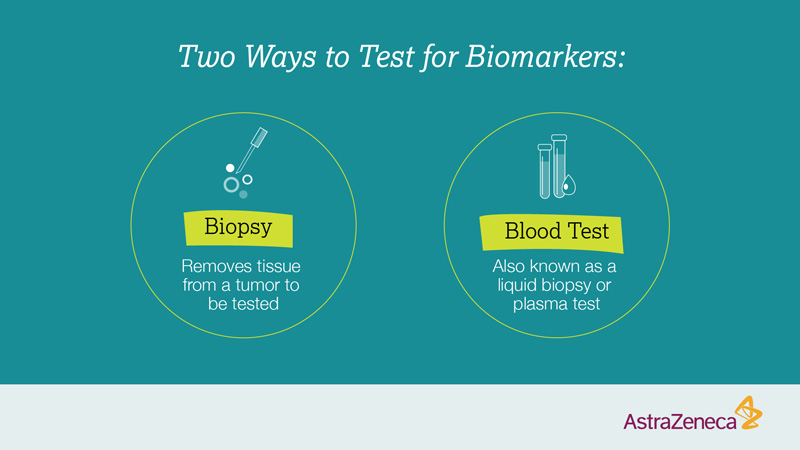 Two Ways to Test for Biomarkers:

Biopsy

Removes tissue from a tumor to be tested

Blood Test

Also known as a liquid biopsy or plasma test

AstraZeneca